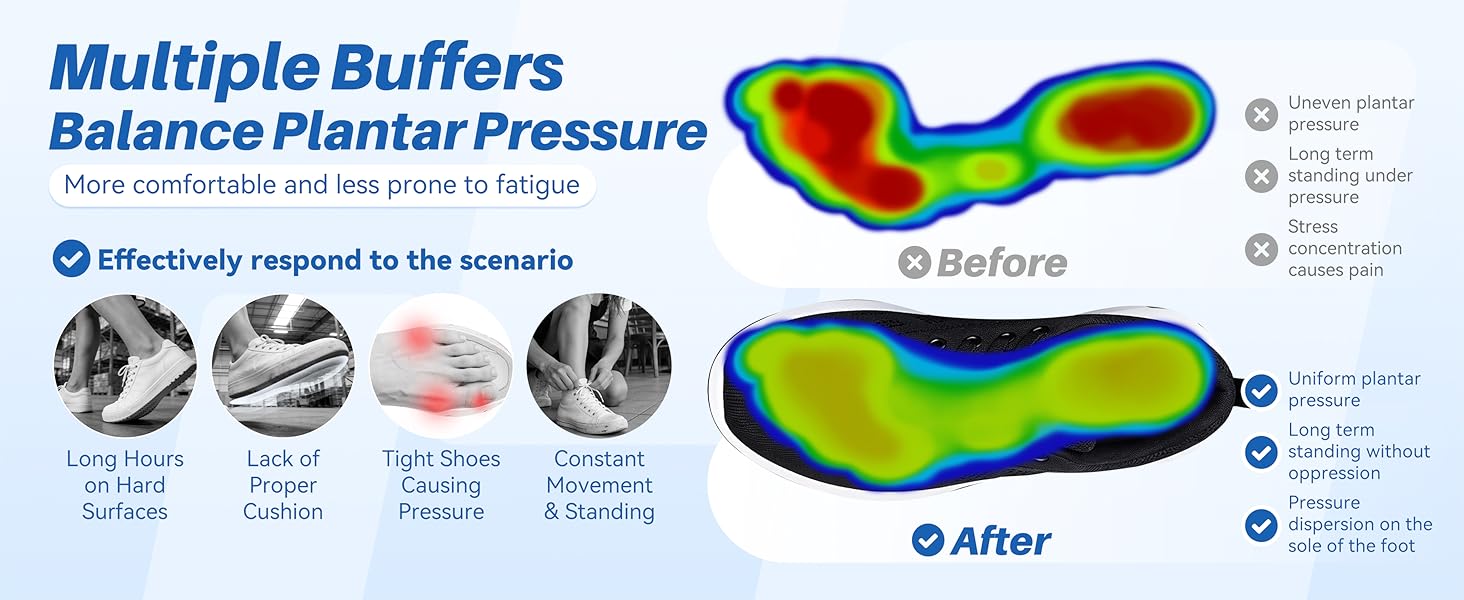 Multiple Buffers
Balance Plantar Pressure

More comfortable and less prone to fatigue

Effectively respond to the scenario

Long Hours on Hard Surfaces

Lack of Proper Cushion

Tight Shoes Causing Pressure

Constant Movement & Standing

Before

Uneven plantar pressure

Long term standing under pressure

Stress concentration causes pain

After

Uniform plantar pressure

Long term standing without oppression

Pressure dispersion on the sole of the foot